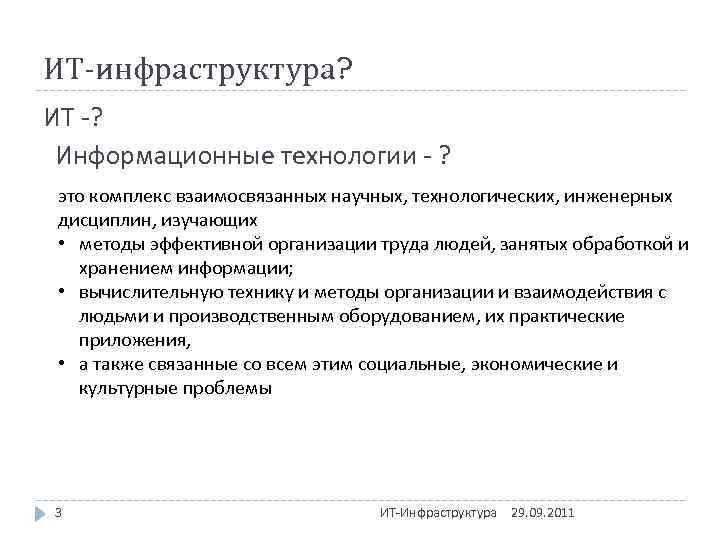 ИТ-инфраструктура?

ИТ -?

Информационные технологии - ?

это комплекс взаимосвязанных научных, технологических, инженерных дисциплин, изучающих

• методы эффективной организации труда людей, занятых обработкой и хранением информации;
• вычислительную технику и методы организации и взаимодействия с людьми и производственным оборудованием, их практические приложения,
• а также связанные со всем этим социальные, экономические и культурные проблемы

3 ИТ-Инфраструктура 29.09.2011